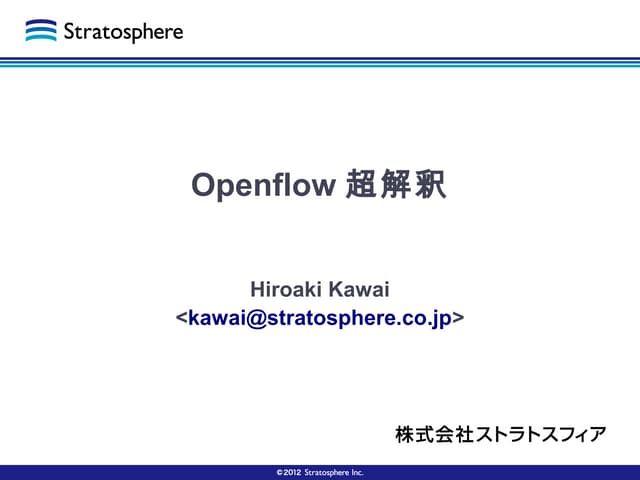 Stratosphere

Openflow 超解釈

Hiroaki Kawai
<kawai@stratosphere.co.jp>

株式会社ストラトスフィア

©2012 Stratosphere Inc.